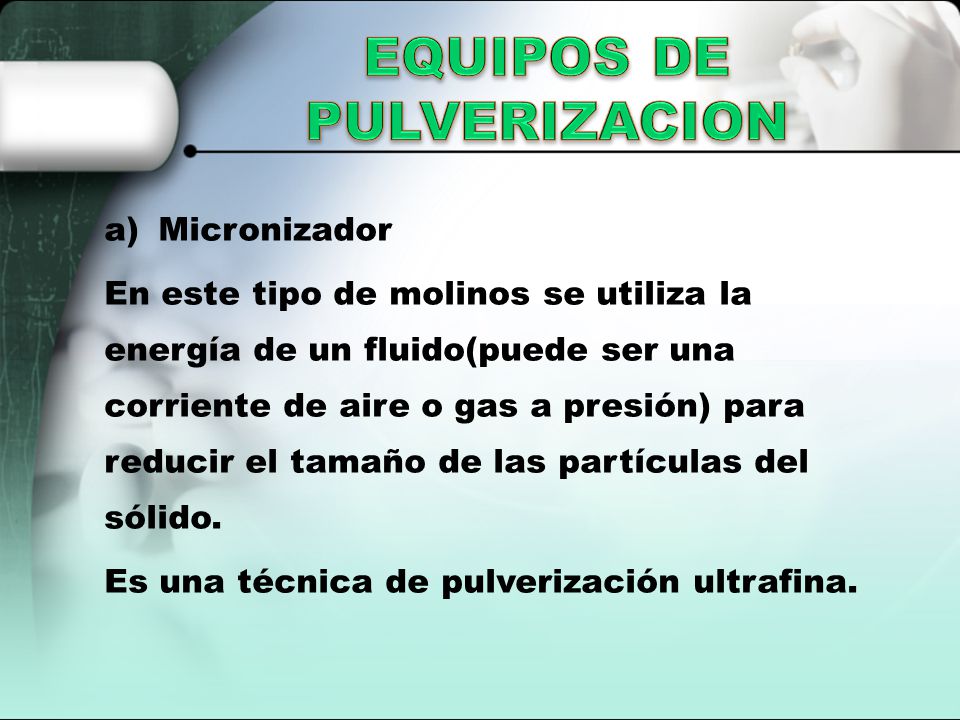 EQUIPOS DE PULVERIZACION

a) Micronizador

En este tipo de molinos se utiliza la energía de un fluido(puede ser una corriente de aire o gas a presión) para reducir el tamaño de las partículas del sólido.

Es una técnica de pulverización ultrafina.